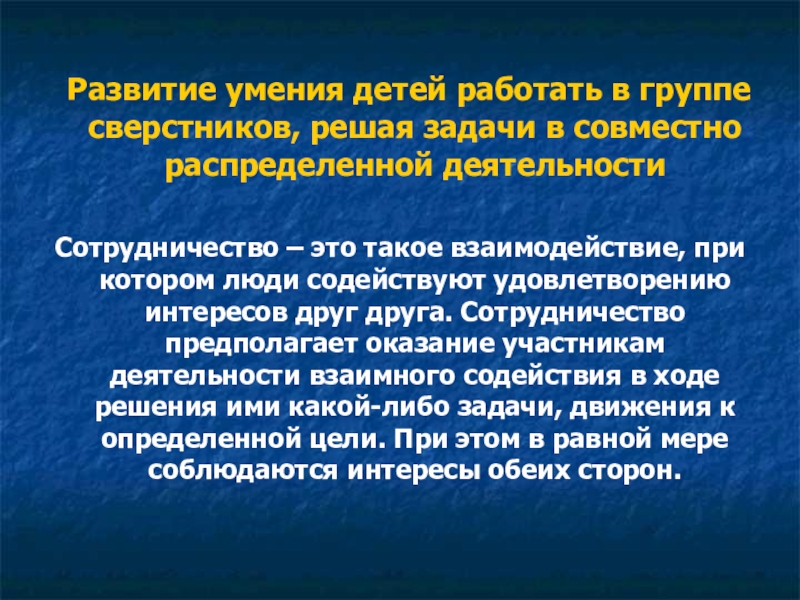 Развитие умения детей работать в группе сверстников, решая задачи в совместно распределенной деятельности

Сотрудничество – это такое взаимодействие, при котором люди содействуют удовлетворению интересов друг друга. Сотрудничество предполагает оказание участникам деятельности взаимного содействия в ходе решения ими какой-либо задачи, движения к определенной цели. При этом в равной мере соблюдаются интересы обеих сторон.